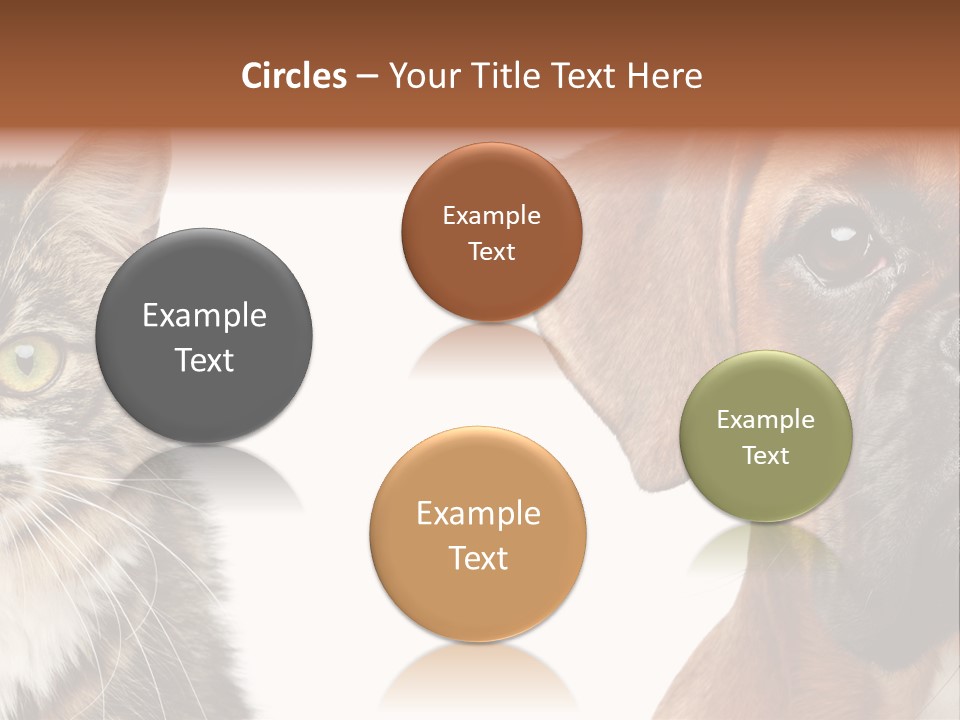 Circles – Your Title Text Here

Example Text

Example Text

Example Text

Example Text